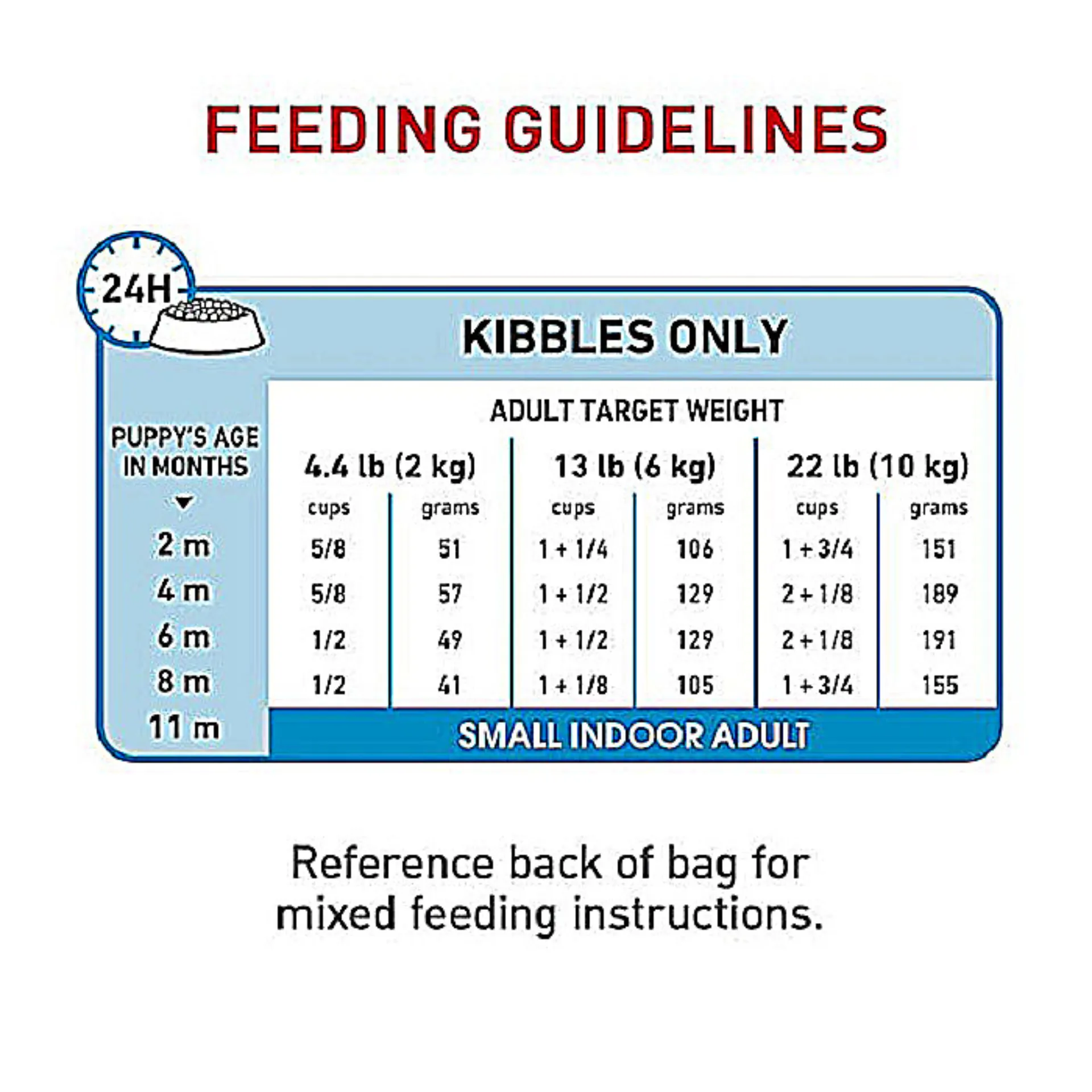 FEEDING GUIDELINES

24H

KIBBLES ONLY

ADULT TARGET WEIGHT

| PUPPY'S AGE IN MONTHS | 4.4 lb (2 kg) cups | 4.4 lb (2 kg) grams | 13 lb (6 kg) cups | 13 lb (6 kg) grams | 22 lb (10 kg) cups | 22 lb (10 kg) grams |
|---|---|---|---|---|---|---|
| 2 m | 5/8 | 51 | 1 + 1/4 | 106 | 1 + 3/4 | 151 |
| 4 m | 5/8 | 57 | 1 + 1/2 | 129 | 2 + 1/8 | 189 |
| 6 m | 1/2 | 49 | 1 + 1/2 | 129 | 2 + 1/8 | 191 |
| 8 m | 1/2 | 41 | 1 + 1/8 | 105 | 1 + 3/4 | 155 |
| 11 m | SMALL INDOOR ADULT | | | | | |

Reference back of bag for mixed feeding instructions.